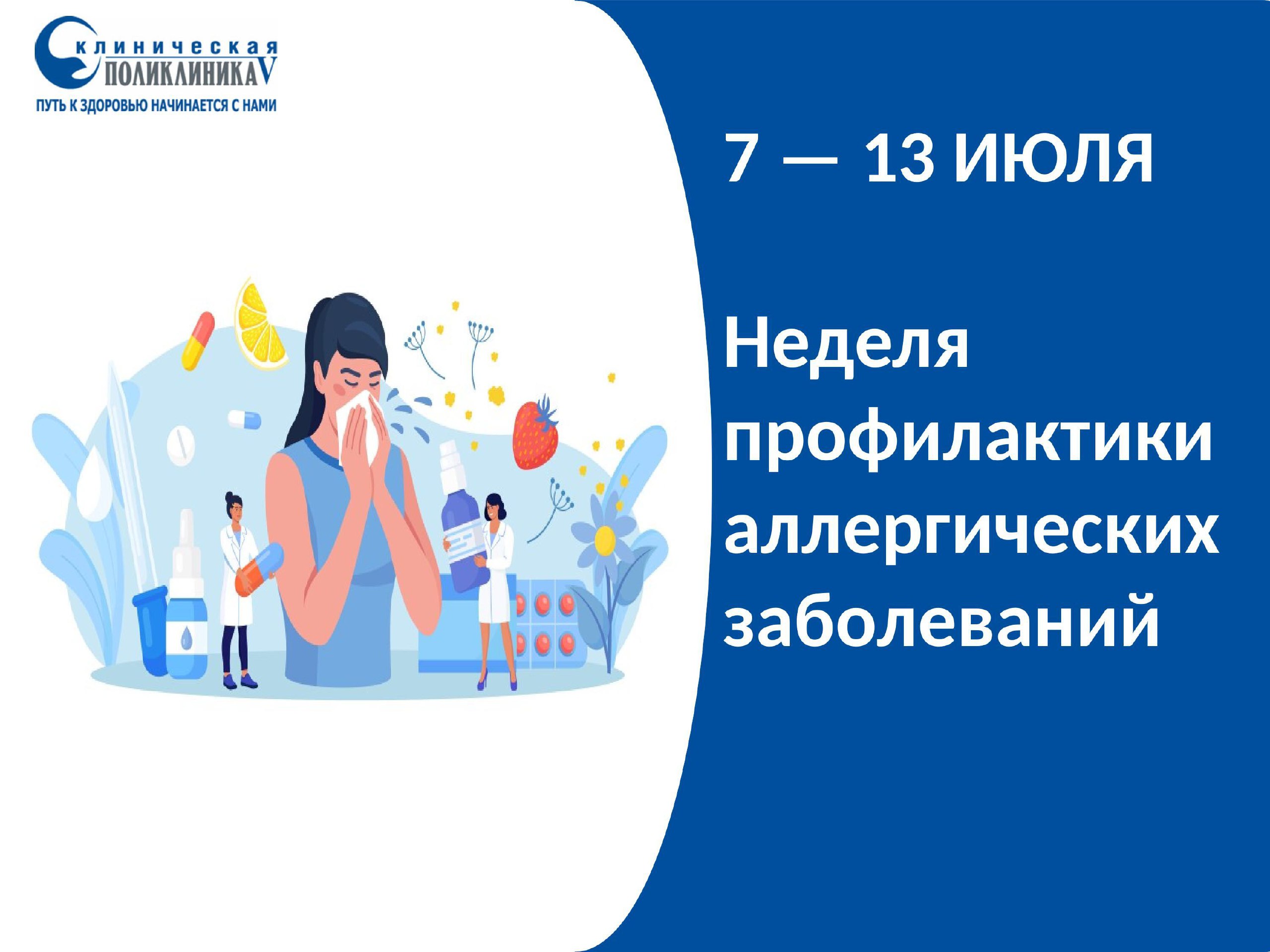 клиническая
ПОЛИКЛИНИКА V
ПУТЬ К ЗДОРОВЬЮ НАЧИНАЕТСЯ С НАМИ

7 — 13 ИЮЛЯ

Неделя профилактики аллергических заболеваний